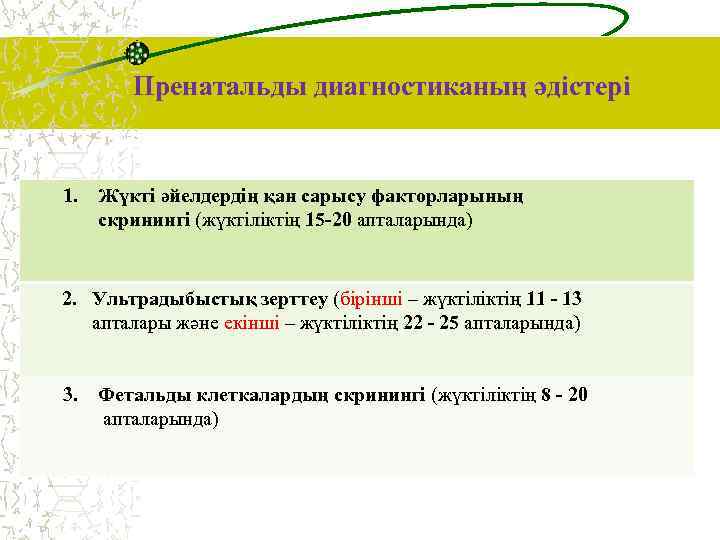 Пренатальды диагностиканың әдістері

1. Жүкті әйелдердің қан сарысу факторларының скринингі (жүктіліктің 15-20 апталарында)

2. Ультрадыбыстық зерттеу (бірінші – жүктіліктің 11 - 13 апталары және екінші – жүктіліктің 22 - 25 апталарында)

3. Фетальды клеткалардың скринингі (жүктіліктің 8 - 20 апталарында)